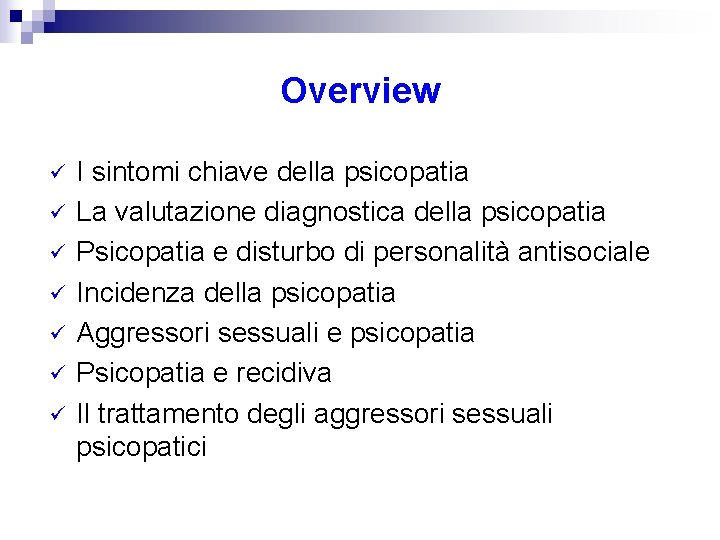 Overview

✓ I sintomi chiave della psicopatia
✓ La valutazione diagnostica della psicopatia
✓ Psicopatia e disturbo di personalità antisociale
✓ Incidenza della psicopatia
✓ Aggressori sessuali e psicopatia
✓ Psicopatia e recidiva
✓ Il trattamento degli aggressori sessuali psicopatici